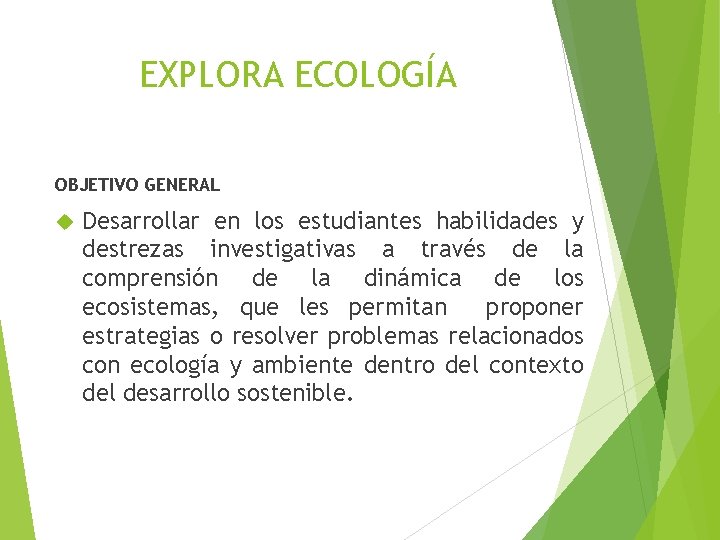 EXPLORA ECOLOGÍA

OBJETIVO GENERAL

Desarrollar en los estudiantes habilidades y destrezas investigativas a través de la comprensión de la dinámica de los ecosistemas, que les permitan proponer estrategias o resolver problemas relacionados con ecología y ambiente dentro del contexto del desarrollo sostenible.